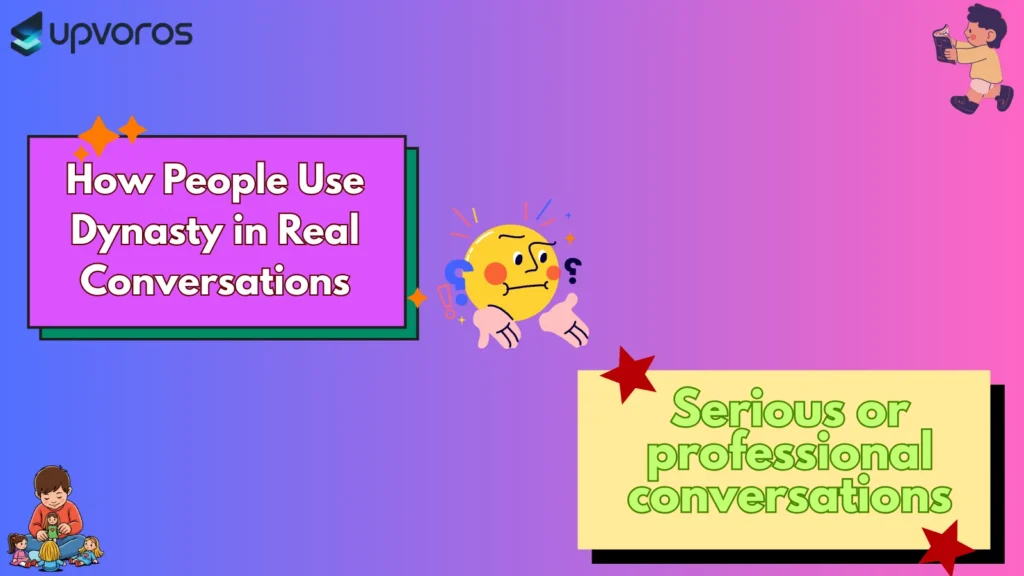 upvoros

How People Use Dynasty in Real Conversations

Serious or professional conversations